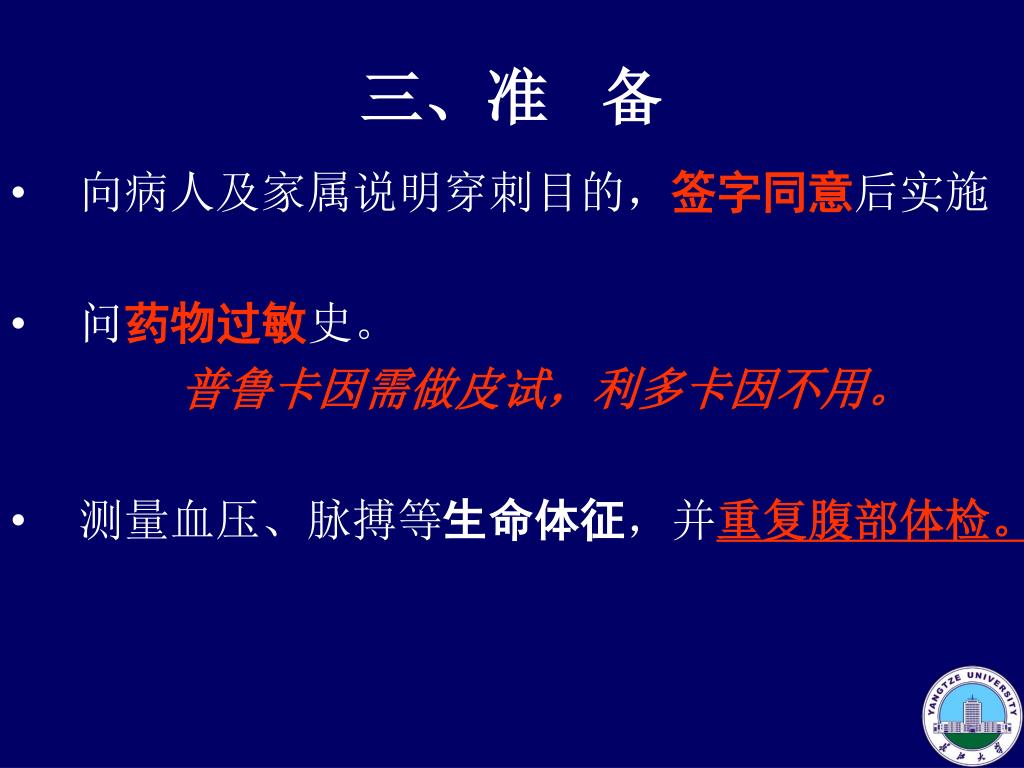 三、准　备

• 向病人及家属说明穿刺目的，签字同意后实施

• 问药物过敏史。

普鲁卡因需做皮试，利多卡因不用。

• 测量血压、脉搏等生命体征，并重复腹部体检。

YANGTZE UNIVERSITY
长江大学